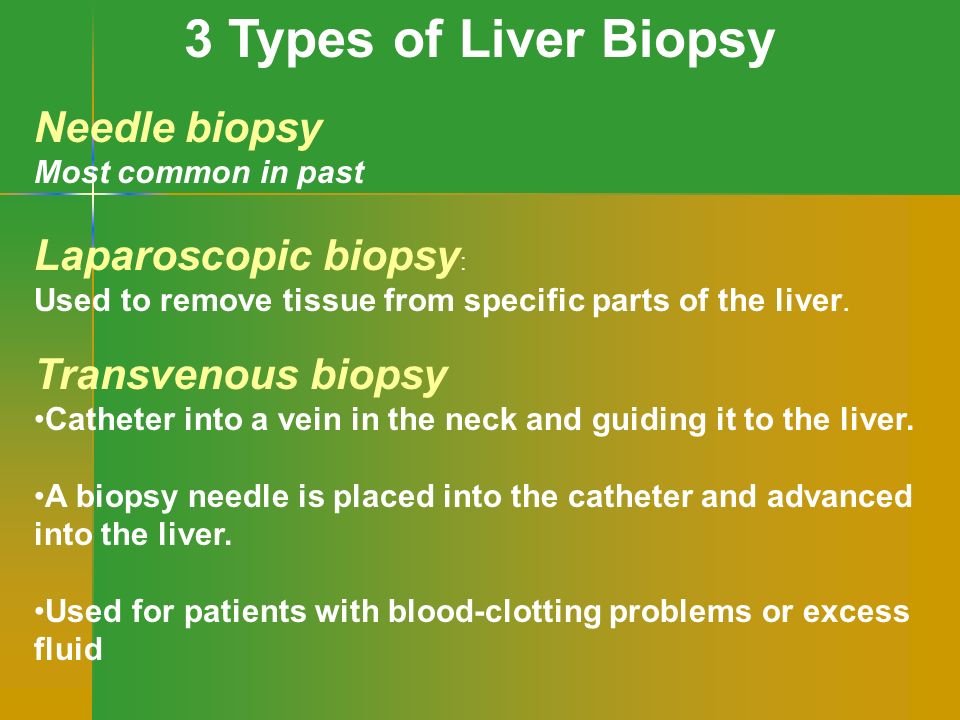 3 Types of Liver Biopsy

Needle biopsy
Most common in past

Laparoscopic biopsy:
Used to remove tissue from specific parts of the liver.

Transvenous biopsy
•Catheter into a vein in the neck and guiding it to the liver.

•A biopsy needle is placed into the catheter and advanced into the liver.

•Used for patients with blood-clotting problems or excess fluid